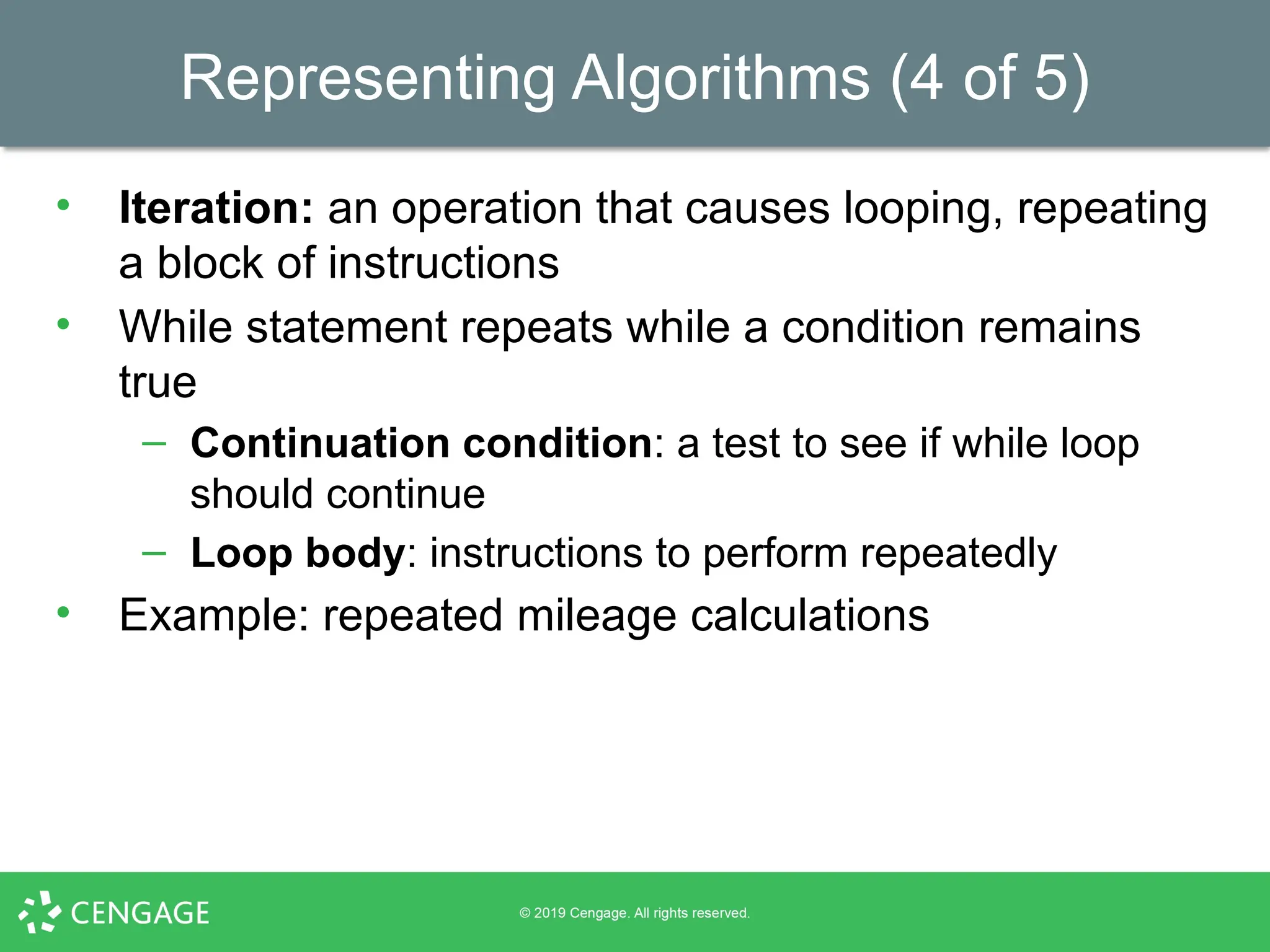 Representing Algorithms (4 of 5)

• Iteration: an operation that causes looping, repeating a block of instructions
• While statement repeats while a condition remains true
– Continuation condition: a test to see if while loop should continue
– Loop body: instructions to perform repeatedly
• Example: repeated mileage calculations

CENGAGE

© 2019 Cengage. All rights reserved.